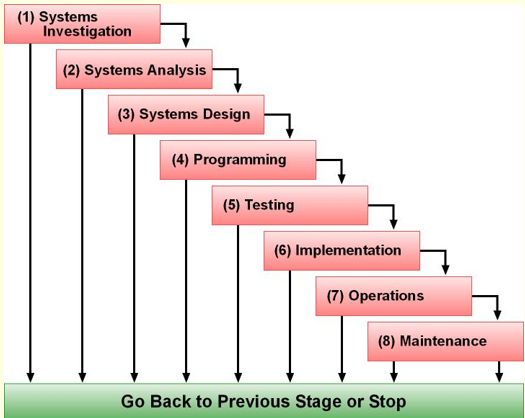 (1) Systems Investigation

(2) Systems Analysis

(3) Systems Design

(4) Programming

(5) Testing

(6) Implementation

(7) Operations

(8) Maintenance

Go Back to Previous Stage or Stop